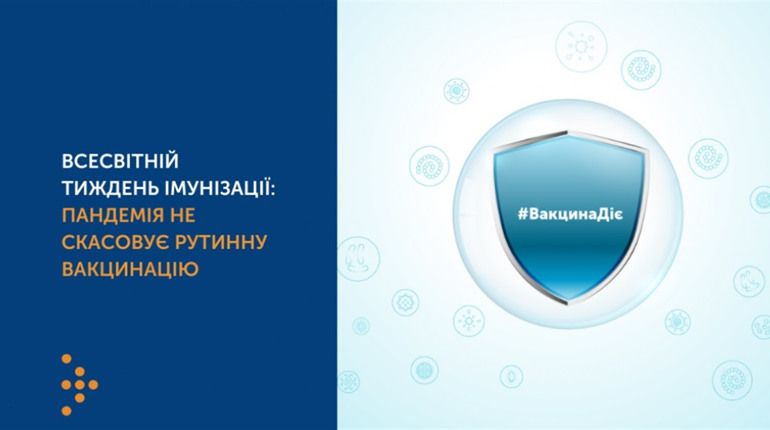 ВСЕСВІТНІЙ ТИЖДЕНЬ ІМУНІЗАЦІЇ: ПАНДЕМІЯ НЕ СКАСОВУЄ РУТИННУ ВАКЦИНАЦІЮ

#ВакцинаДіє